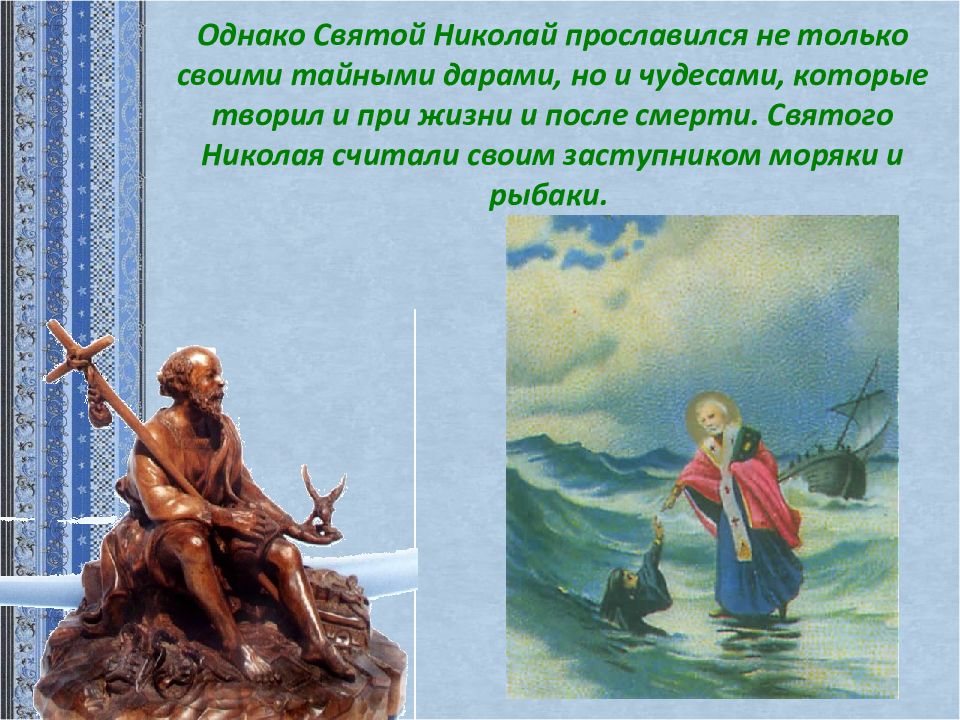 Однако Святой Николай прославился не только своими тайными дарами, но и чудесами, которые творил и при жизни и после смерти. Святого Николая считали своим заступником моряки и рыбаки.